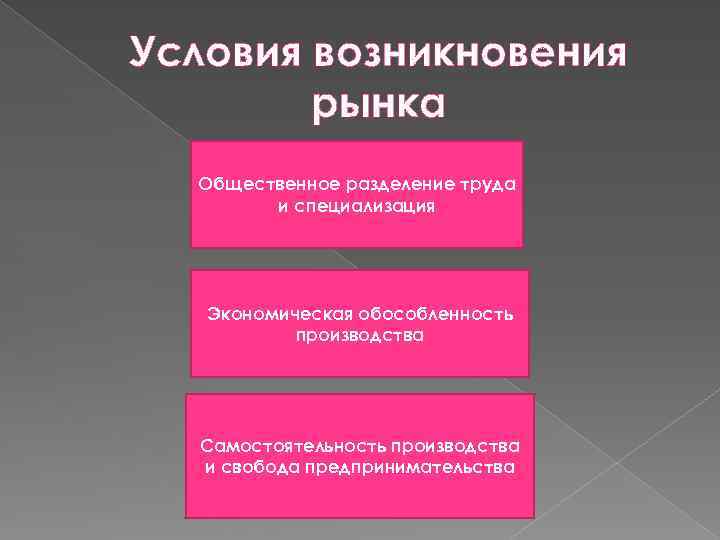 Условия возникновения рынка

Общественное разделение труда и специализация

Экономическая обособленность производства

Самостоятельность производства и свобода предпринимательства